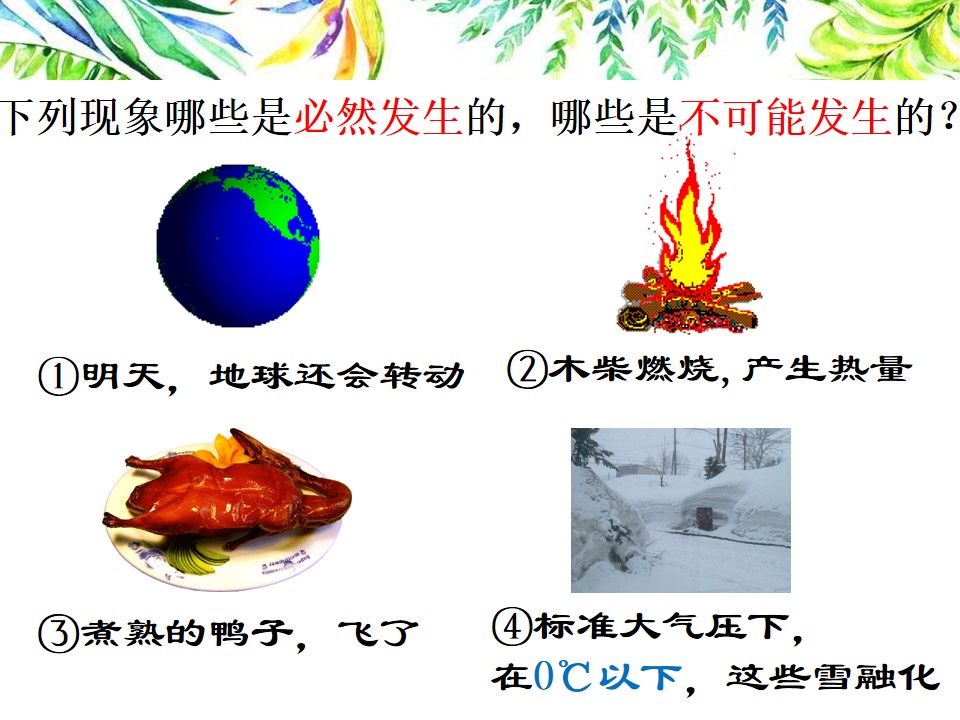 下列现象哪些是必然发生的，哪些是不可能发生的？

①明天，地球还会转动

②木柴燃烧，产生热量

③煮熟的鸭子，飞了

④标准大气压下，在0℃以下，这些雪融化